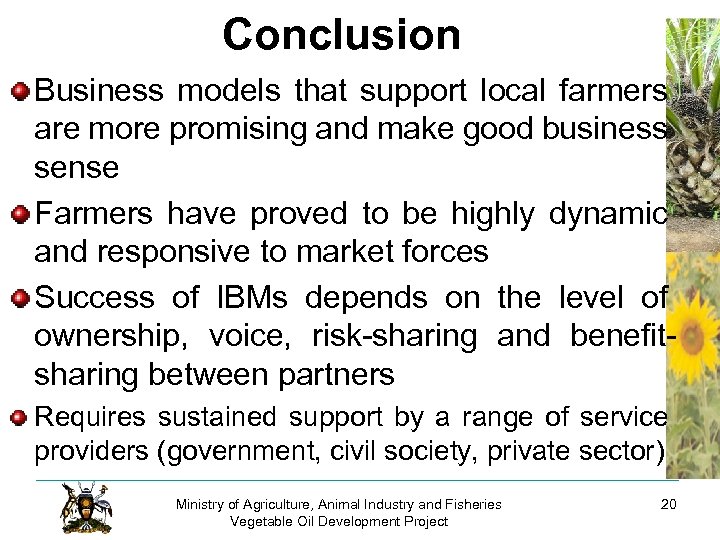 Conclusion

Business models that support local farmers are more promising and make good business sense

Farmers have proved to be highly dynamic and responsive to market forces

Success of IBMs depends on the level of ownership, voice, risk-sharing and benefit-sharing between partners

Requires sustained support by a range of service providers (government, civil society, private sector)

Ministry of Agriculture, Animal Industry and Fisheries
Vegetable Oil Development Project

20